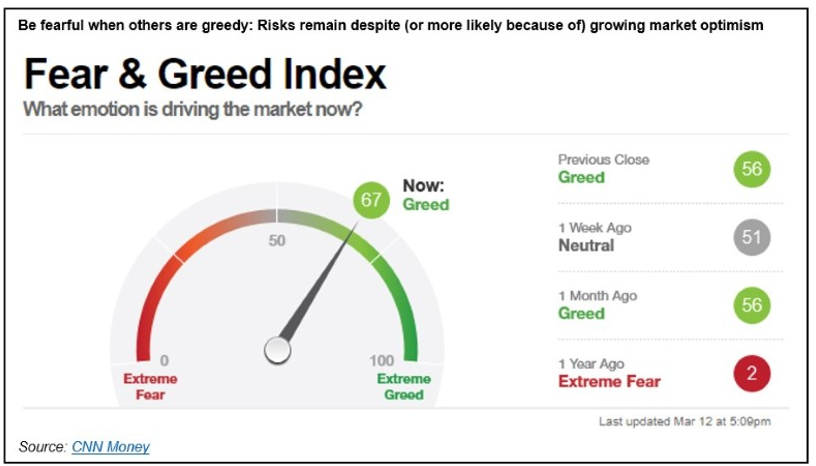 Be fearful when others are greedy: Risks remain despite (or more likely because of) growing market optimism

Fear & Greed Index

What emotion is driving the market now?

67 Now: Greed

50

0 Extreme Fear

100 Extreme Greed

Previous Close Greed 56

1 Week Ago Neutral 51

1 Month Ago Greed 56

1 Year Ago Extreme Fear 2

Last updated Mar 12 at 5:09pm

Source: CNN Money